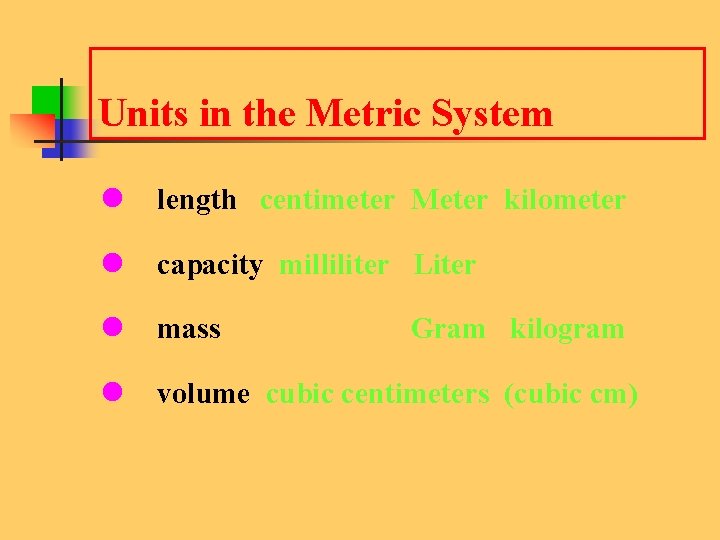 Units in the Metric System

- length centimeter Meter kilometer
- capacity milliliter Liter
- mass Gram kilogram
- volume cubic centimeters (cubic cm)